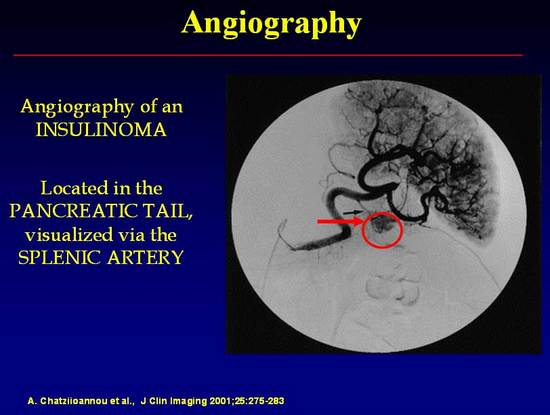 Angiography

Angiography of an INSULINOMA

Located in the PANCREATIC TAIL, visualized via the SPLENIC ARTERY

A. Chatziioannou et al., J Clin Imaging 2001;25:275-283